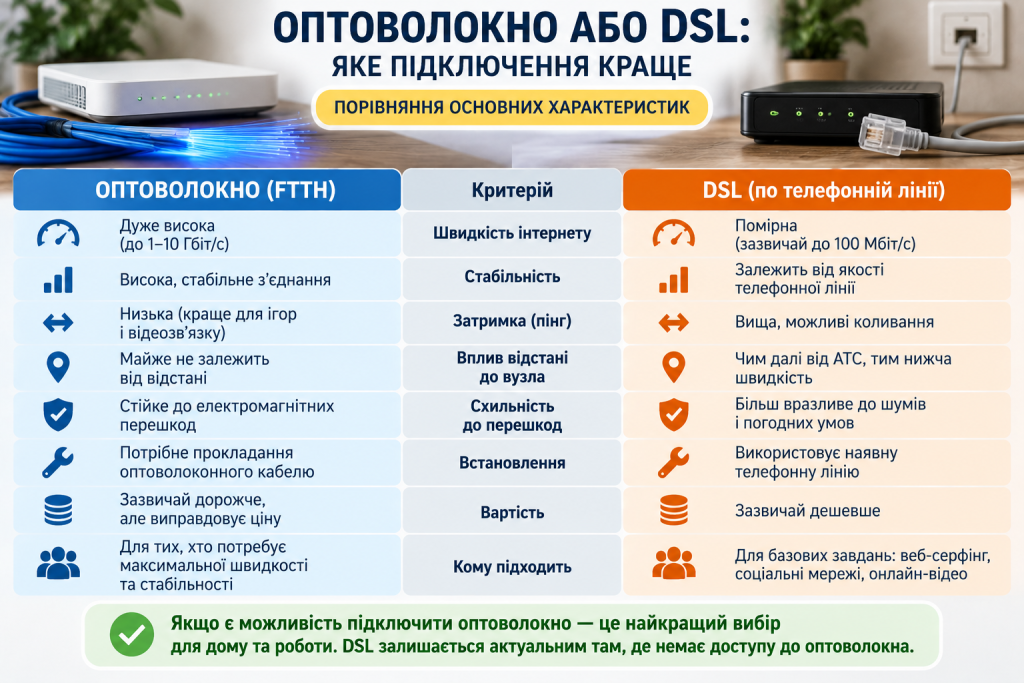 ОПТОВОЛОКНО АБО DSL:
ЯКЕ ПІДКЛЮЧЕННЯ КРАЩЕ

ПОРІВНЯННЯ ОСНОВНИХ ХАРАКТЕРИСТИК

| ОПТОВОЛОКНО (FTTH) | Критерій | DSL (по телефонній лінії) |
|---|---|---|
| Дуже висока (до 1–10 Гбіт/с) | Швидкість інтернету | Помірна (зазвичай до 100 Мбіт/с) |
| Висока, стабільне з'єднання | Стабільність | Залежить від якості телефонної лінії |
| Низька (краще для ігор і відеозв'язку) | Затримка (пінг) | Вища, можливі коливання |
| Майже не залежить від відстані | Вплив відстані до вузла | Чим далі від АТС, тим нижча швидкість |
| Стійке до електромагнітних перешкод | Схильність до перешкод | Більш вразливе до шумів і погодних умов |
| Потрібне прокладання оптоволоконного кабелю | Встановлення | Використовує наявну телефонну лінію |
| Зазвичай дорожче, але виправдовує ціну | Вартість | Зазвичай дешевше |
| Для тих, хто потребує максимальної швидкості та стабільності | Кому підходить | Для базових завдань: веб-серфінг, соціальні мережі, онлайн-відео |

Якщо є можливість підключити оптоволокно — це найкращий вибір для дому та роботи. DSL залишається актуальним там, де немає доступу до оптоволокна.